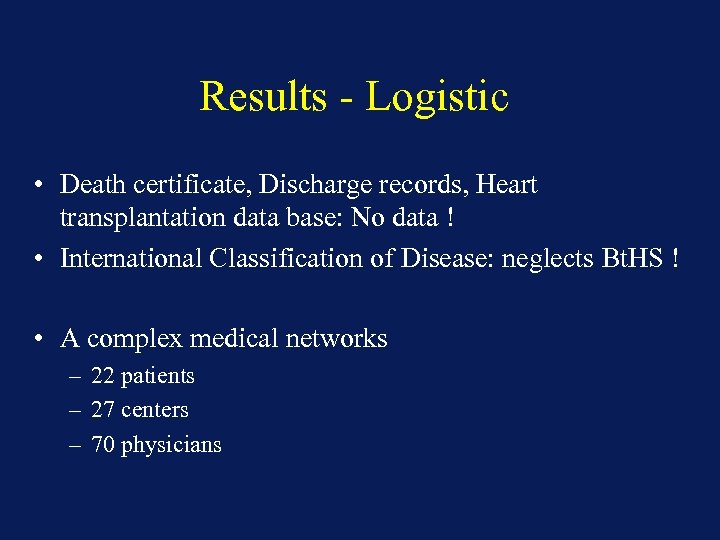 Results - Logistic

• Death certificate, Discharge records, Heart transplantation data base: No data !

• International Classification of Disease: neglects BtHS !

• A complex medical networks
– 22 patients
– 27 centers
– 70 physicians